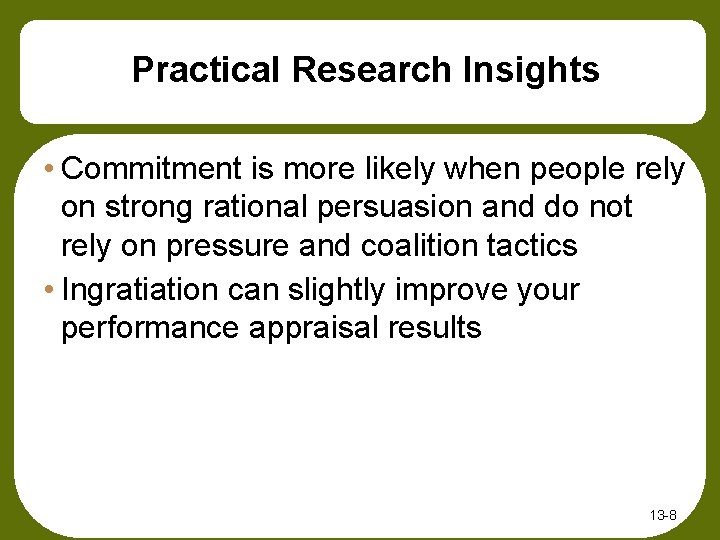 Practical Research Insights

• Commitment is more likely when people rely on strong rational persuasion and do not rely on pressure and coalition tactics

• Ingratiation can slightly improve your performance appraisal results

13-8